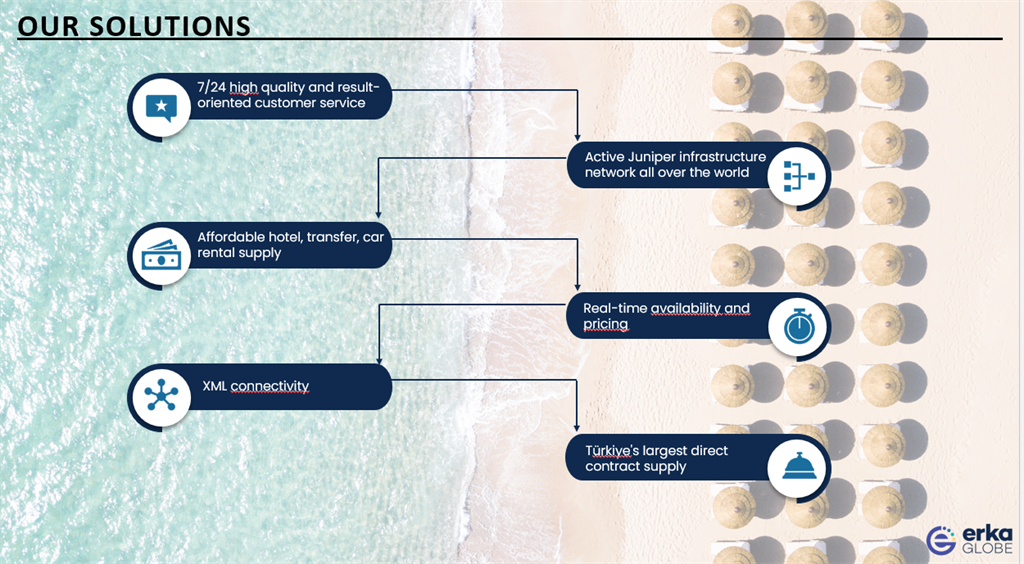 OUR SOLUTIONS

7/24 high quality and result-oriented customer service

Active Juniper infrastructure network all over the world

Affordable hotel, transfer, car rental supply

Real-time availability and pricing

XML connectivity

Türkiye's largest direct contract supply

erka GLOBE